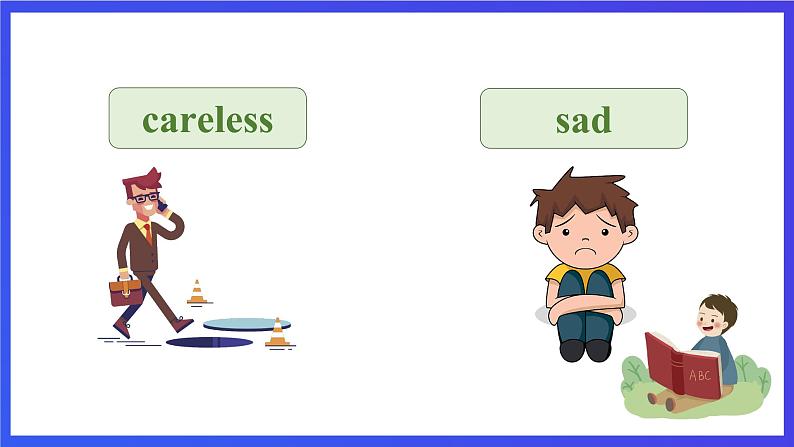 careless

sad

ABC